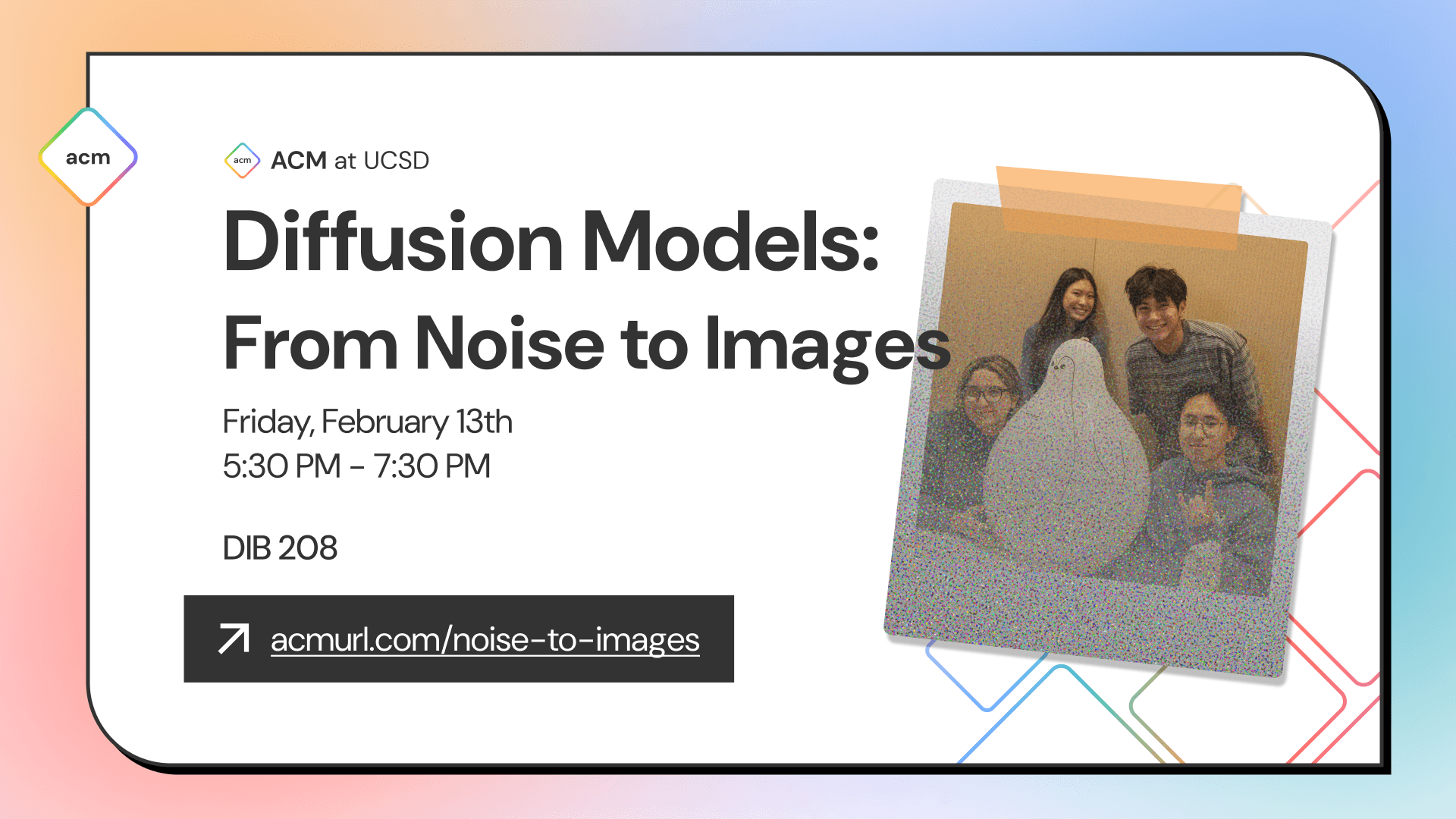 acm

acm ACM at UCSD

Diffusion Models: From Noise to Images

Friday, February 13th
5:30 PM - 7:30 PM

DIB 208

acmurl.com/noise-to-images